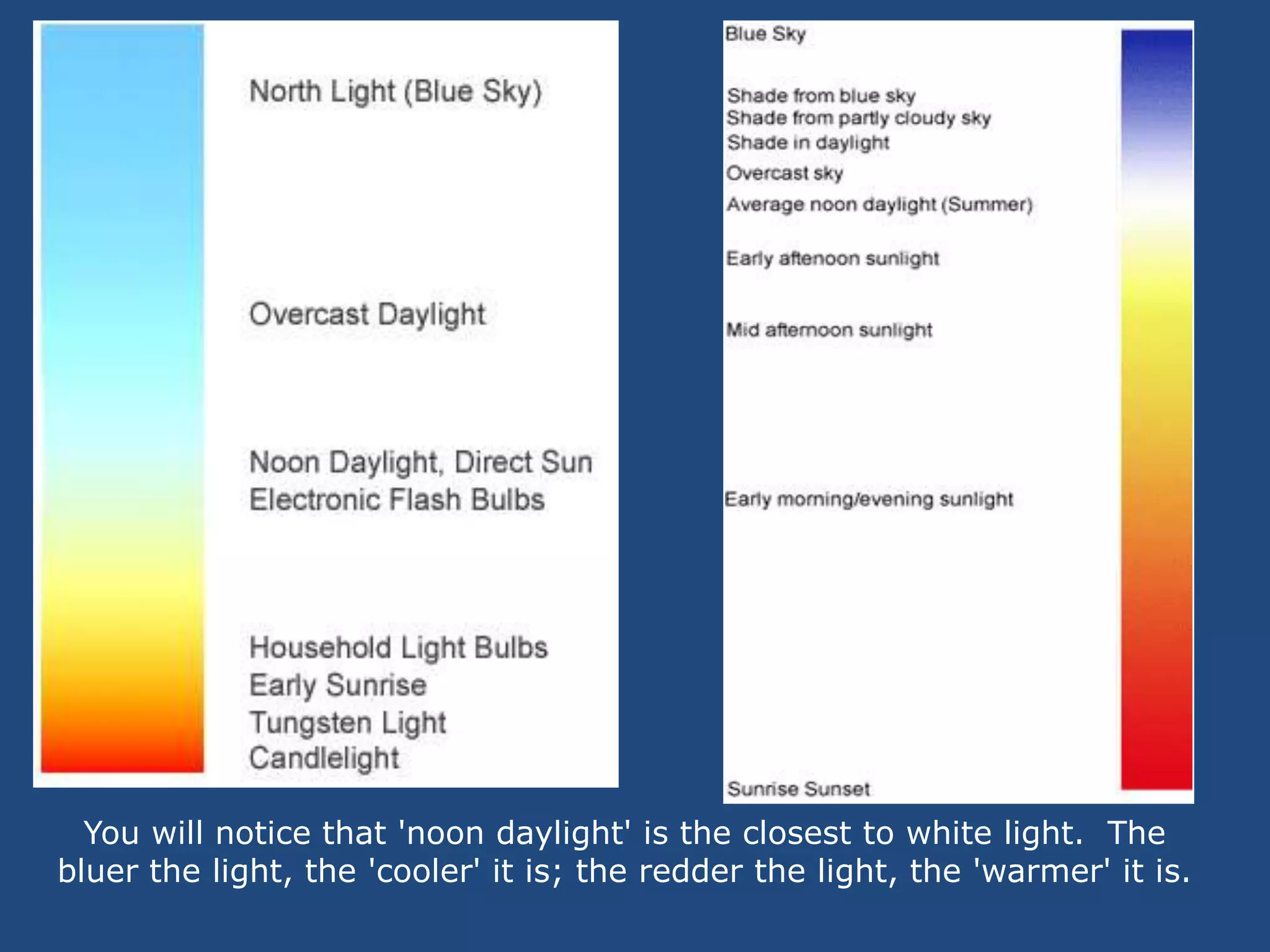 North Light (Blue Sky)

Overcast Daylight

Noon Daylight, Direct Sun
Electronic Flash Bulbs

Household Light Bulbs
Early Sunrise
Tungsten Light
Candlelight

Blue Sky

Shade from blue sky
Shade from partly cloudy sky
Shade in daylight
Overcast sky
Average noon daylight (Summer)

Early aftenoon sunlight

Mid afternoon sunlight

Early morning/evening sunlight

Sunrise Sunset

You will notice that 'noon daylight' is the closest to white light. The bluer the light, the 'cooler' it is; the redder the light, the 'warmer' it is.